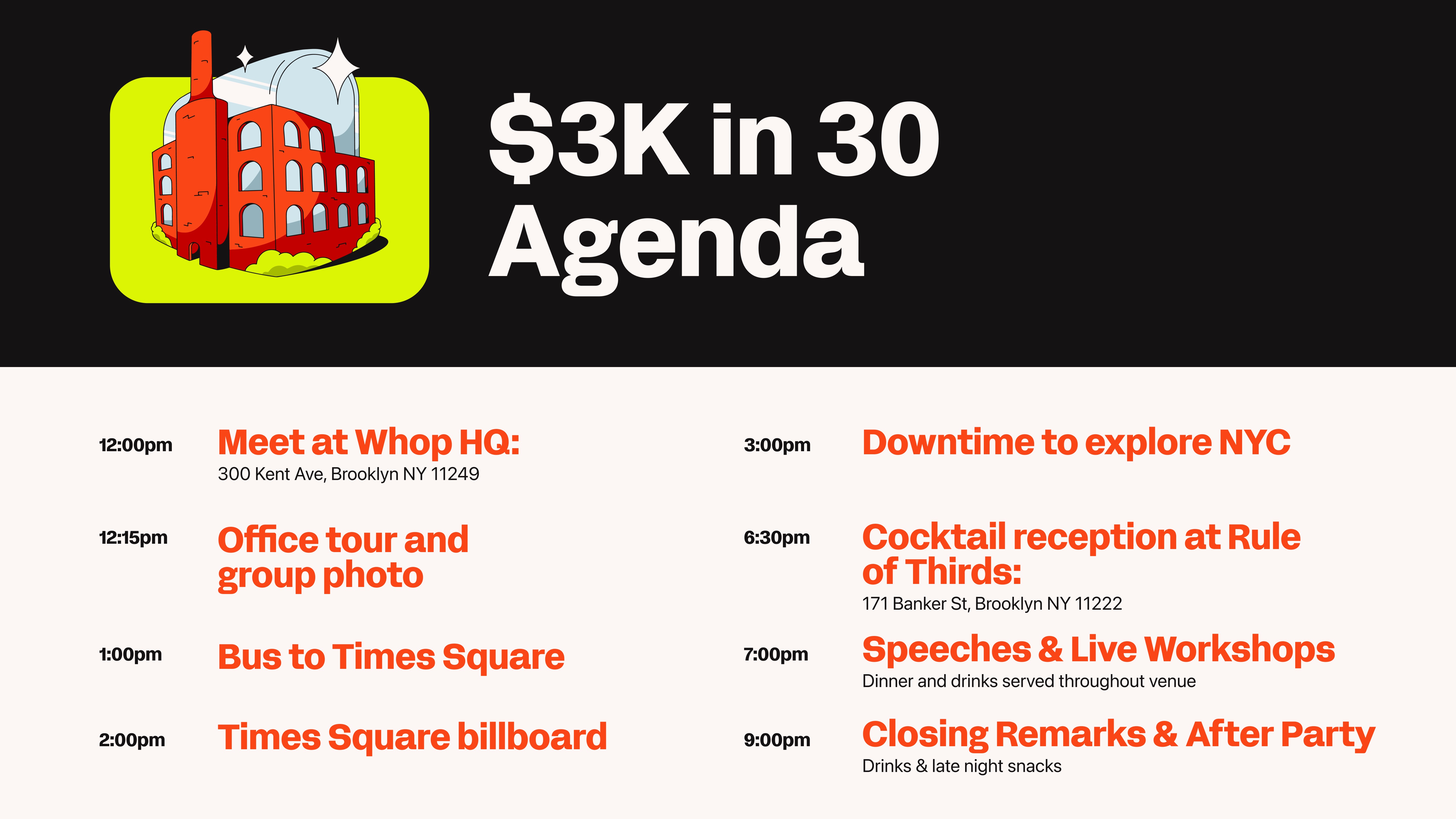 \$3K in 30 Agenda

12:00pm Meet at Whop HQ:
300 Kent Ave, Brooklyn NY 11249

12:15pm Office tour and group photo

1:00pm Bus to Times Square

2:00pm Times Square billboard

3:00pm Downtime to explore NYC

6:30pm Cocktail reception at Rule of Thirds:
171 Banker St, Brooklyn NY 11222

7:00pm Speeches & Live Workshops
Dinner and drinks served throughout venue

9:00pm Closing Remarks & After Party
Drinks & late night snacks